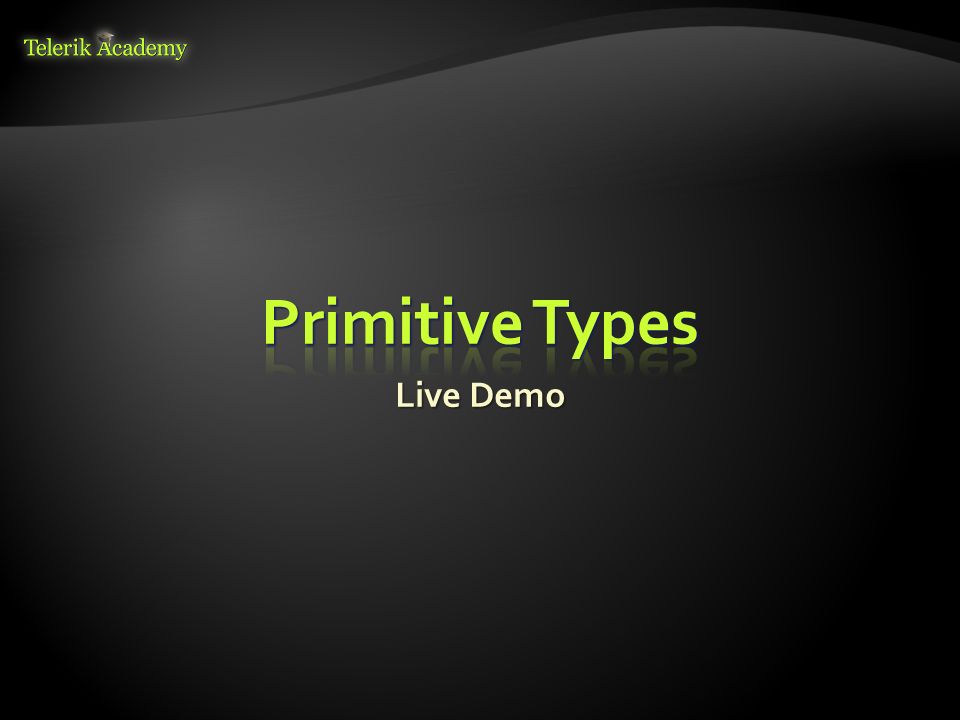 Telerik Academy

Primitive Types

Live Demo